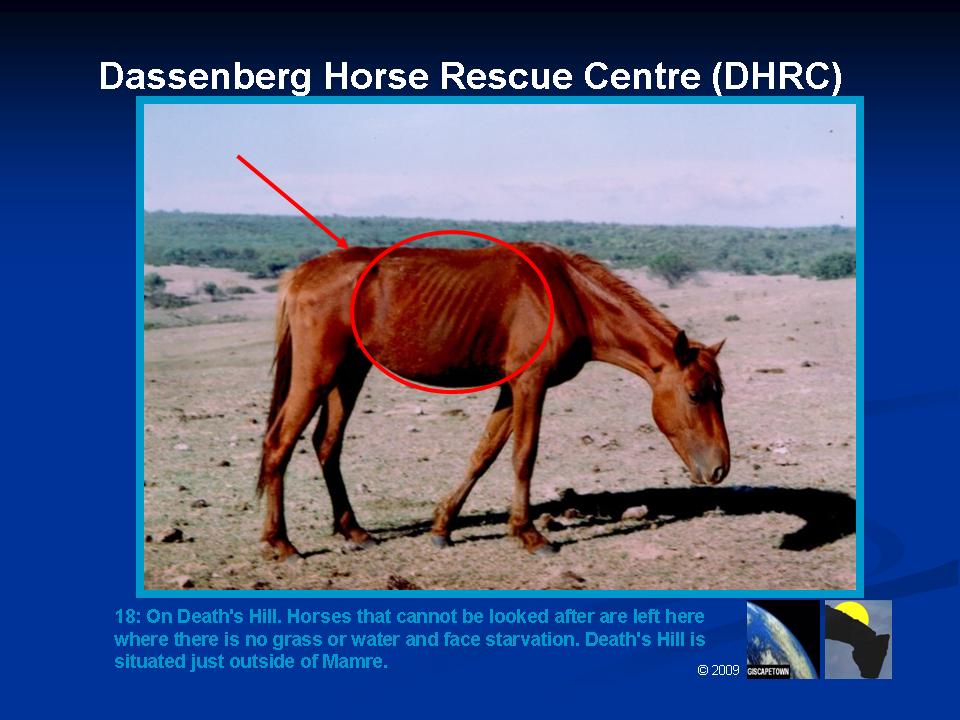 Dassenberg Horse Rescue Centre (DHRC)

18: On Death's Hill. Horses that cannot be looked after are left here where there is no grass or water and face starvation. Death's Hill is situated just outside of Mamre.

© 2009 GISCAPETOWN